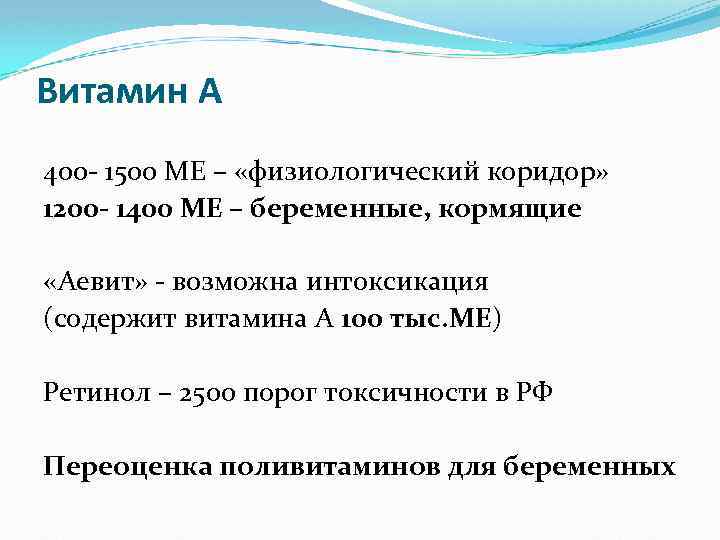 Витамин А

400- 1500 МЕ – «физиологический коридор»
1200- 1400 МЕ – беременные, кормящие

«Аевит» - возможна интоксикация
(содержит витамина А 100 тыс.МЕ)

Ретинол – 2500 порог токсичности в РФ

Переоценка поливитаминов для беременных